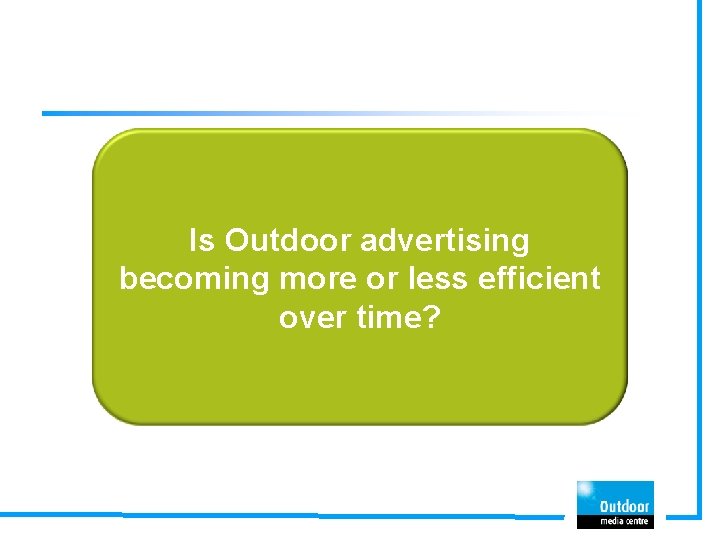 Is Outdoor advertising becoming more or less efficient over time?

Outdoor
media centre